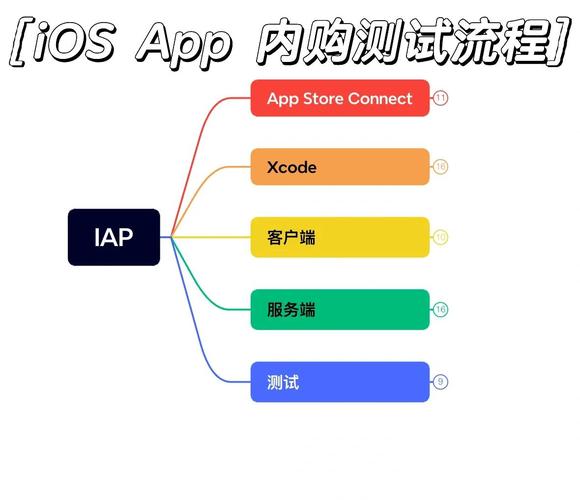 [iOS App 内购测试流程]

IAP

App Store Connect 11

Xcode 16

客户端 10

服务端 16

测试 9